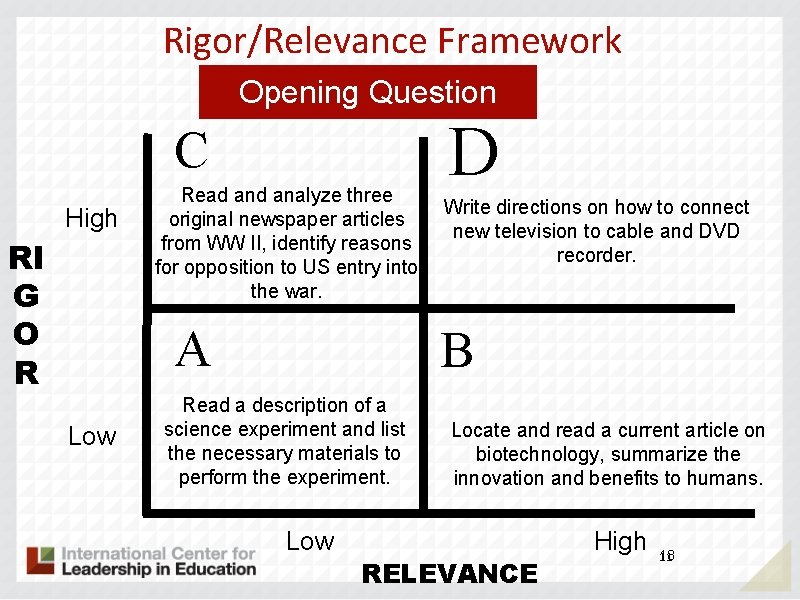 Rigor/Relevance Framework

Opening Question

RIGOR

High

Low

C

Read and analyze three original newspaper articles from WW II, identify reasons for opposition to US entry into the war.

D

Write directions on how to connect new television to cable and DVD recorder.

A

Read a description of a science experiment and list the necessary materials to perform the experiment.

B

Locate and read a current article on biotechnology, summarize the innovation and benefits to humans.

Low

High

RELEVANCE

International Center for Leadership in Education

18